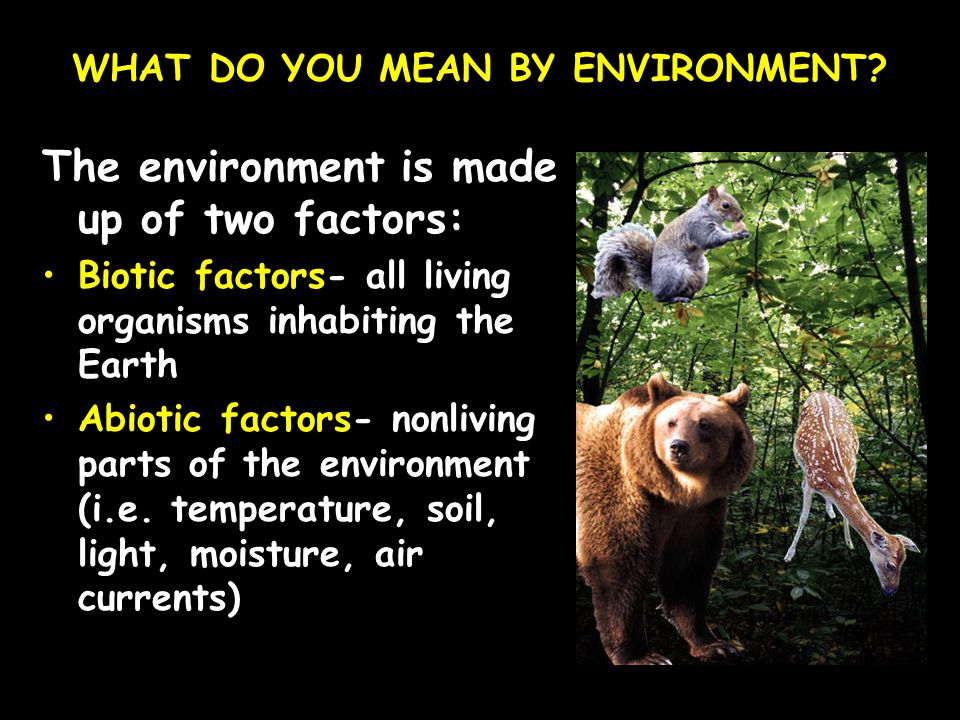 WHAT DO YOU MEAN BY ENVIRONMENT?

The environment is made up of two factors:

• Biotic factors- all living organisms inhabiting the Earth

• Abiotic factors- nonliving parts of the environment (i.e. temperature, soil, light, moisture, air currents)